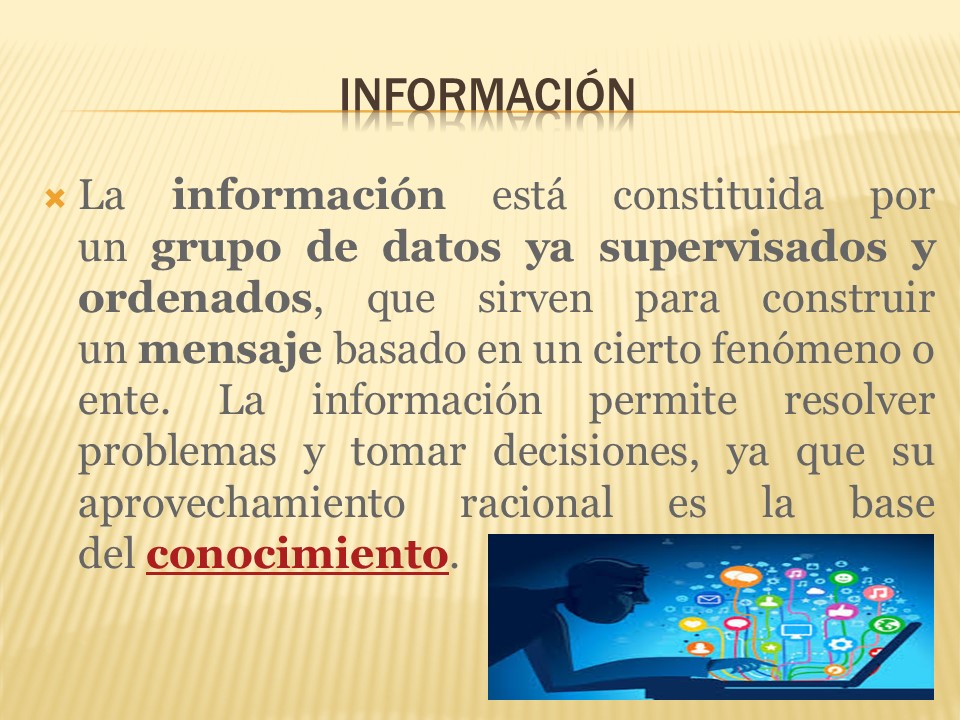 INFORMACIÓN

La información está constituida por un grupo de datos ya supervisados y ordenados, que sirven para construir un mensaje basado en un cierto fenómeno o ente. La información permite resolver problemas y tomar decisiones, ya que su aprovechamiento racional es la base del conocimiento.